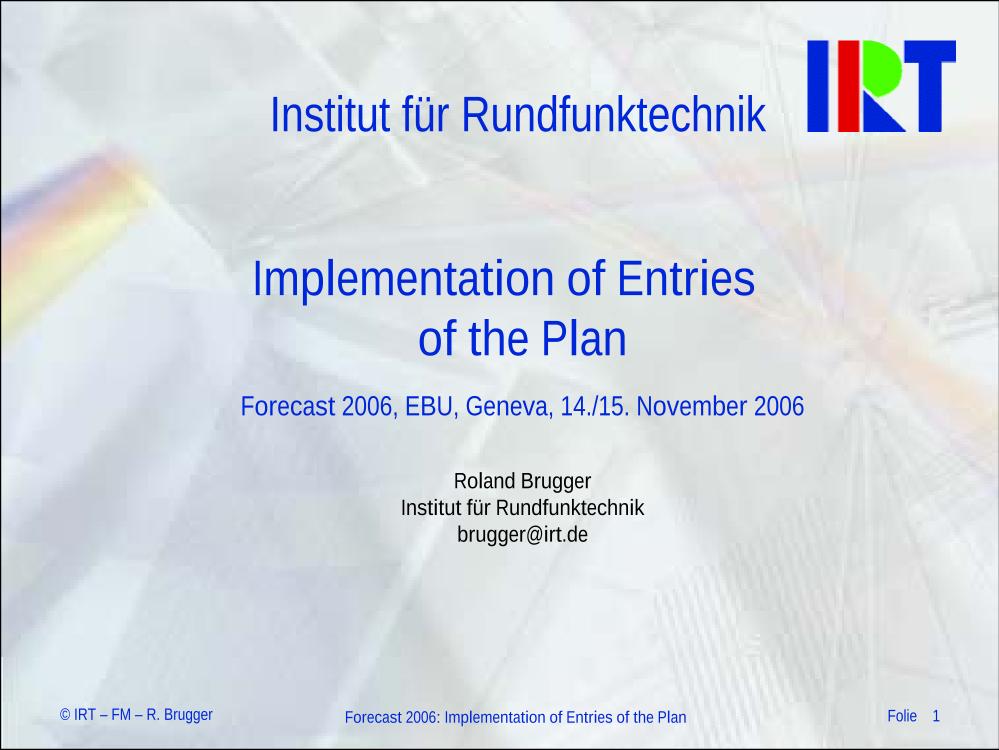 Institut für Rundfunktechnik

IRT

Implementation of Entries of the Plan

Forecast 2006, EBU, Geneva, 14./15. November 2006

Roland Brugger
Institut für Rundfunktechnik
brugger@irt.de

© IRT – FM – R. Brugger

Forecast 2006: Implementation of Entries of the Plan

Folie 1